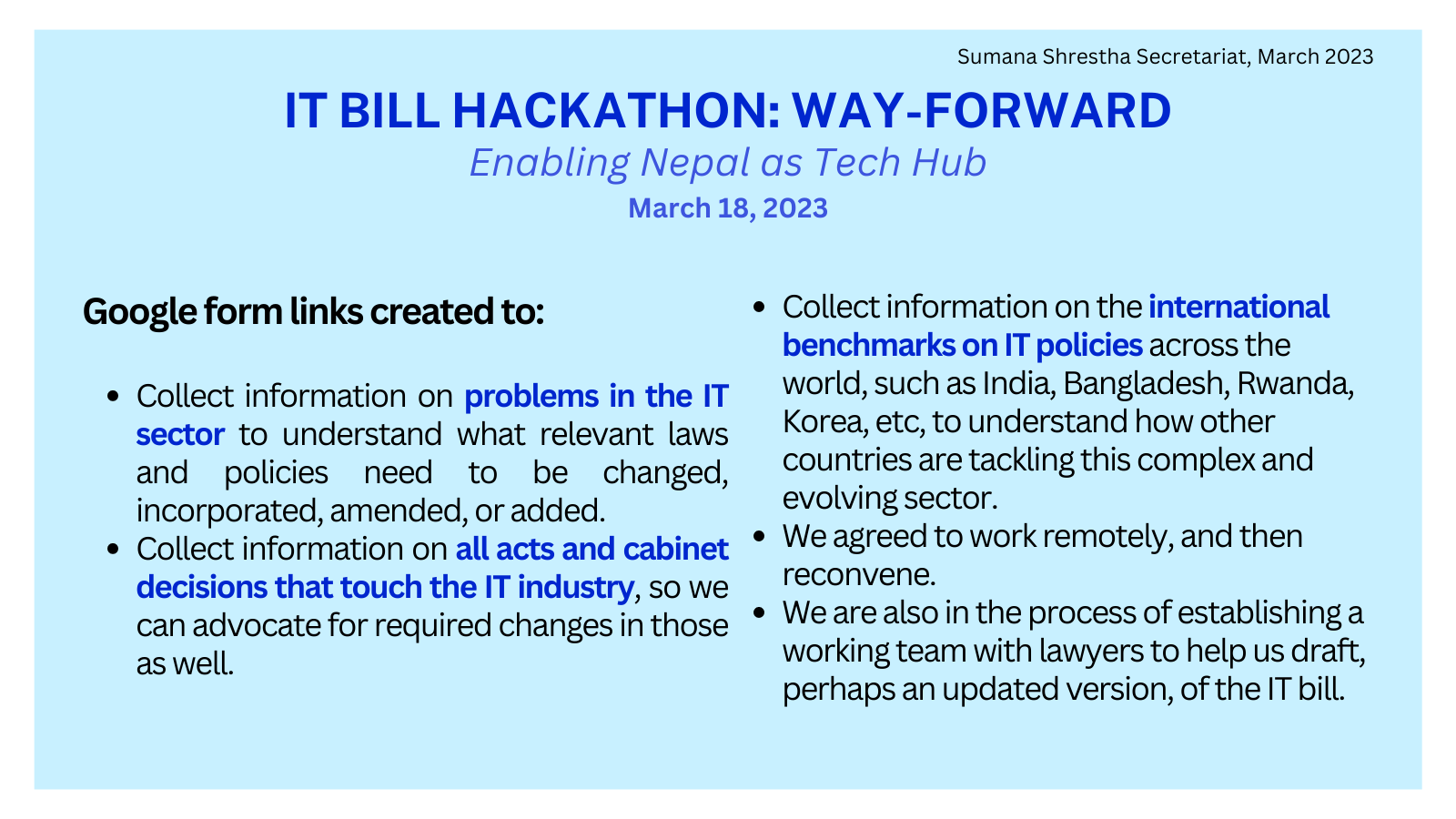 Sumana Shrestha Secretariat, March 2023

IT BILL HACKATHON: WAY-FORWARD

Enabling Nepal as Tech Hub

March 18, 2023

Google form links created to:

- Collect information on problems in the IT sector to understand what relevant laws and policies need to be changed, incorporated, amended, or added.
- Collect information on all acts and cabinet decisions that touch the IT industry, so we can advocate for required changes in those as well.

- Collect information on the international benchmarks on IT policies across the world, such as India, Bangladesh, Rwanda, Korea, etc, to understand how other countries are tackling this complex and evolving sector.
- We agreed to work remotely, and then reconvene.
- We are also in the process of establishing a working team with lawyers to help us draft, perhaps an updated version, of the IT bill.